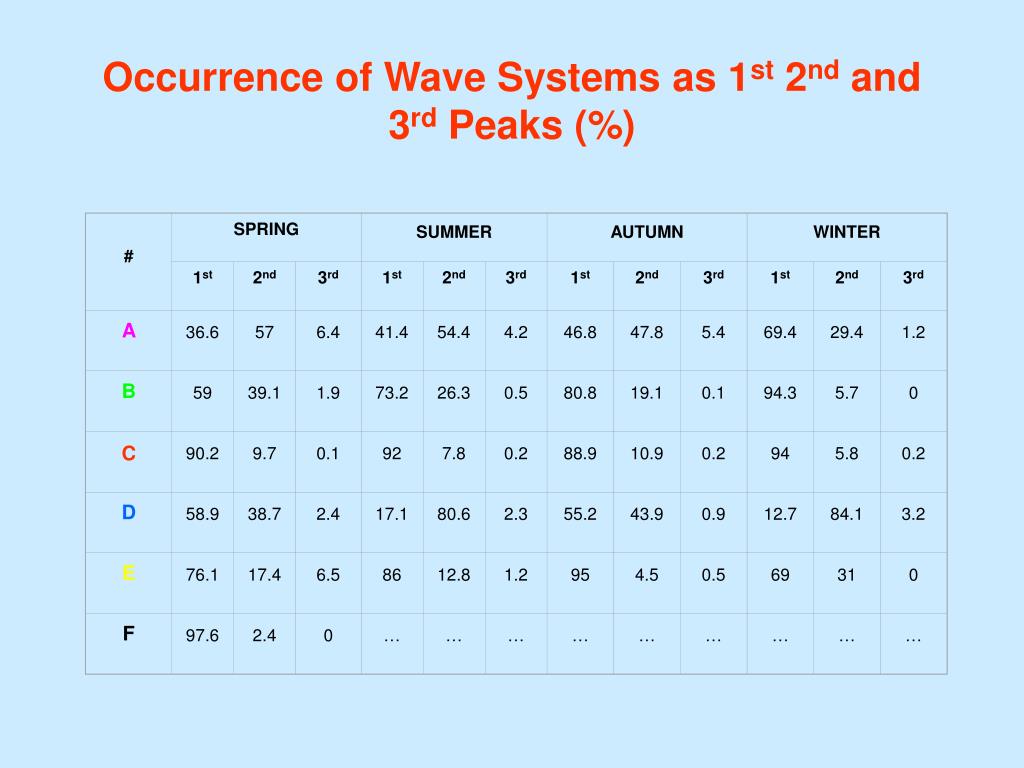 Occurrence of Wave Systems as 1$^{st}$ 2$^{nd}$ and 3$^{rd}$ Peaks (%)

| # | SPRING | | | SUMMER | | | AUTUMN | | | WINTER | | |
|---|---|---|---|---|---|---|---|---|---|---|---|---|
| | 1$^{st}$ | 2$^{nd}$ | 3$^{rd}$ | 1$^{st}$ | 2$^{nd}$ | 3$^{rd}$ | 1$^{st}$ | 2$^{nd}$ | 3$^{rd}$ | 1$^{st}$ | 2$^{nd}$ | 3$^{rd}$ |
| A | 36.6 | 57 | 6.4 | 41.4 | 54.4 | 4.2 | 46.8 | 47.8 | 5.4 | 69.4 | 29.4 | 1.2 |
| B | 59 | 39.1 | 1.9 | 73.2 | 26.3 | 0.5 | 80.8 | 19.1 | 0.1 | 94.3 | 5.7 | 0 |
| C | 90.2 | 9.7 | 0.1 | 92 | 7.8 | 0.2 | 88.9 | 10.9 | 0.2 | 94 | 5.8 | 0.2 |
| D | 58.9 | 38.7 | 2.4 | 17.1 | 80.6 | 2.3 | 55.2 | 43.9 | 0.9 | 12.7 | 84.1 | 3.2 |
| E | 76.1 | 17.4 | 6.5 | 86 | 12.8 | 1.2 | 95 | 4.5 | 0.5 | 69 | 31 | 0 |
| F | 97.6 | 2.4 | 0 | … | … | … | … | … | … | … | … | … |